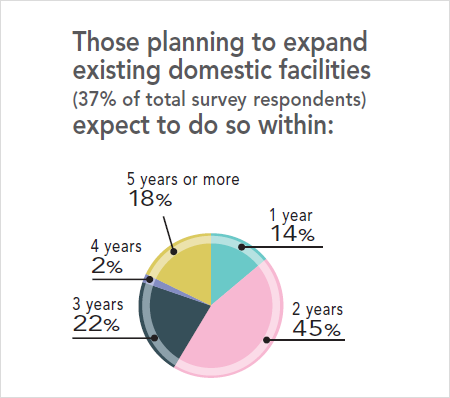 Those planning to expand existing domestic facilities
(37% of total survey respondents)
expect to do so within:

5 years or more
18%

1 year
14%

4 years
2%

3 years
22%

2 years
45%